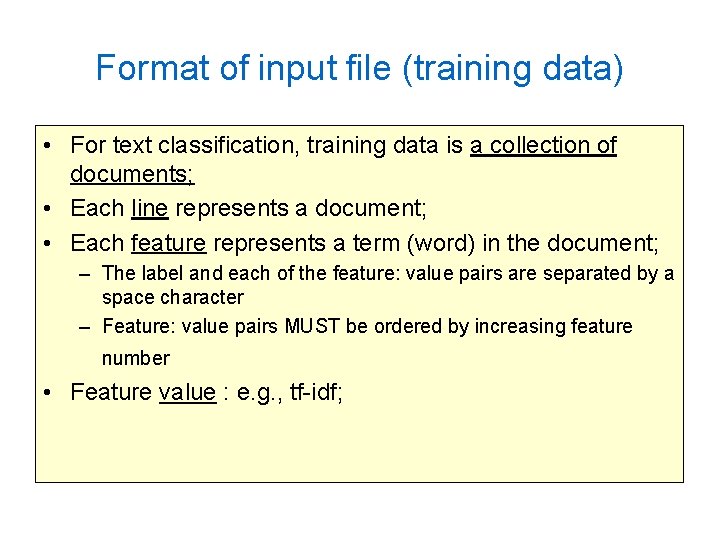 Format of input file (training data)

• For text classification, training data is a collection of documents;
• Each line represents a document;
• Each feature represents a term (word) in the document;
– The label and each of the feature: value pairs are separated by a space character
– Feature: value pairs MUST be ordered by increasing feature number
• Feature value : e.g., tf-idf;